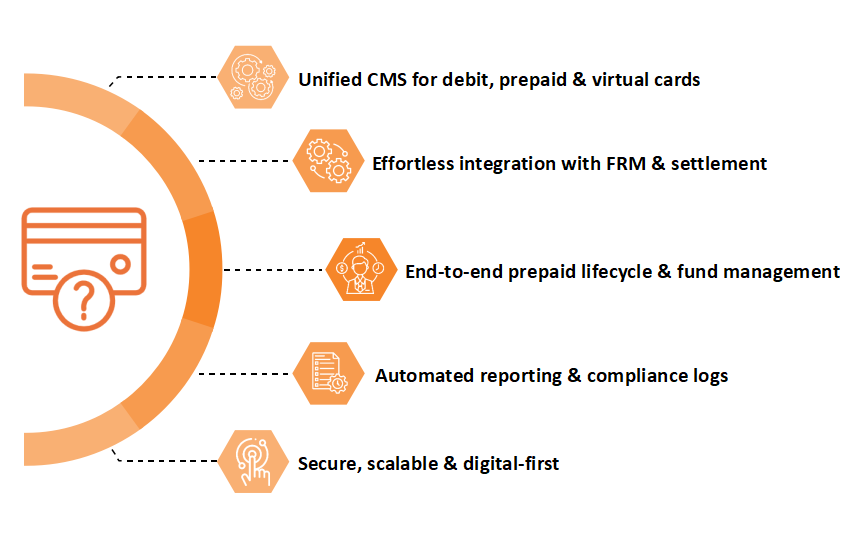 Unified CMS for debit, prepaid & virtual cards

Effortless integration with FRM & settlement

End-to-end prepaid lifecycle & fund management

Automated reporting & compliance logs

Secure, scalable & digital-first